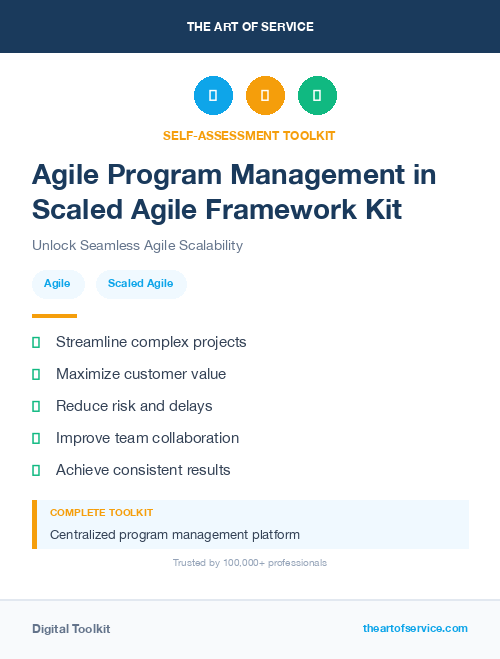 THE ART OF SERVICE

SELF-ASSESSMENT TOOLKIT

Agile Program Management in Scaled Agile Framework Kit

Unlock Seamless Agile Scalability

Agile

Scaled Agile

Streamline complex projects

Maximize customer value

Reduce risk and delays

Improve team collaboration

Achieve consistent results

COMPLETE TOOLKIT

Centralized program management platform

Trusted by 100,000+ professionals

Digital Toolkit

theartofservice.com